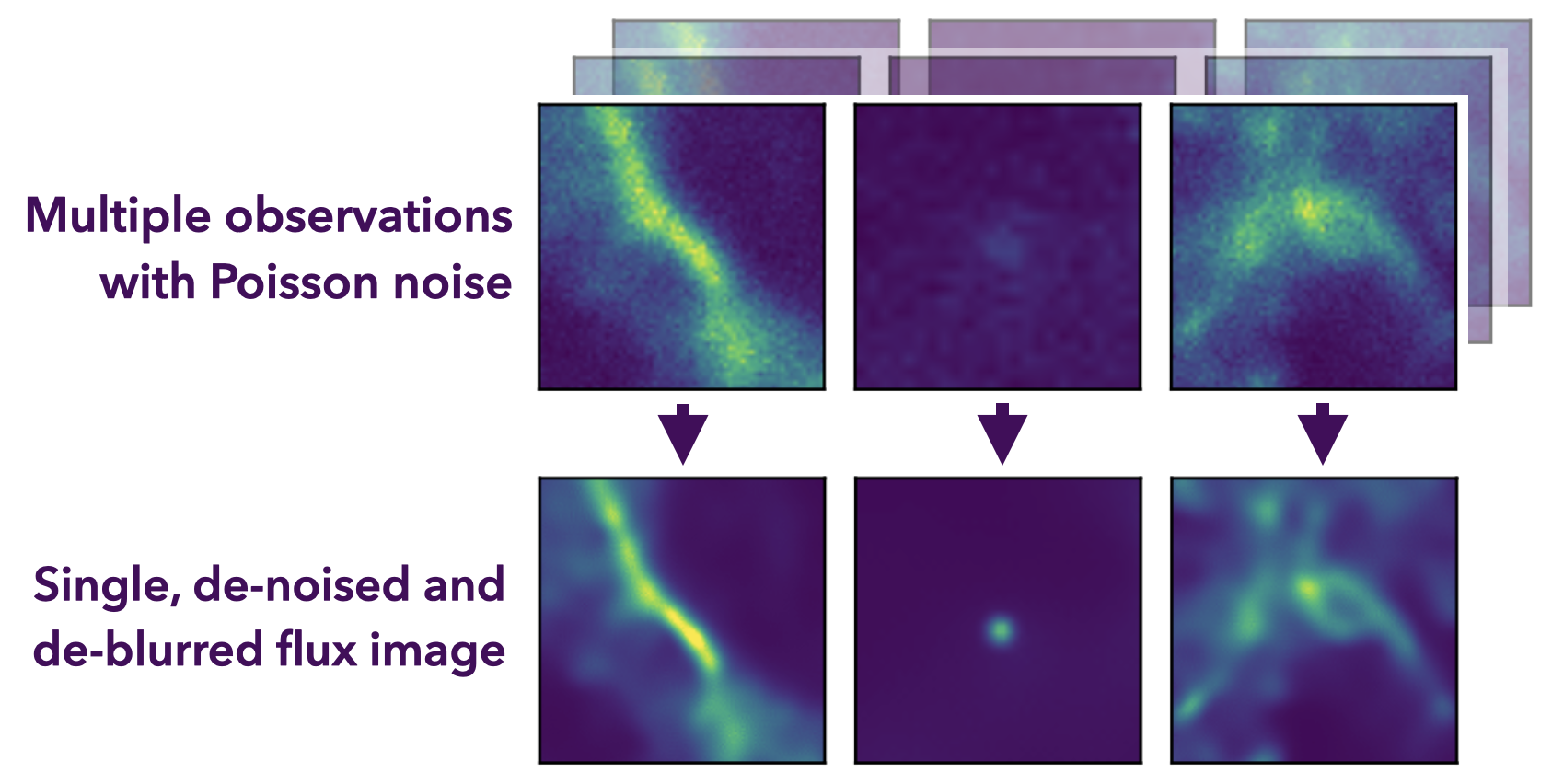 Multiple observations with Poisson noise

Single, de-noised and de-blurred flux image